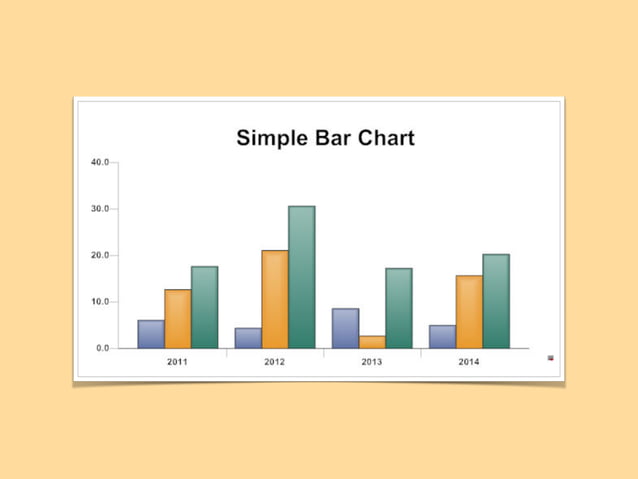 Simple Bar Chart

40.0
30.0
20.0
10.0
0.0

2011
2012
2013
2014